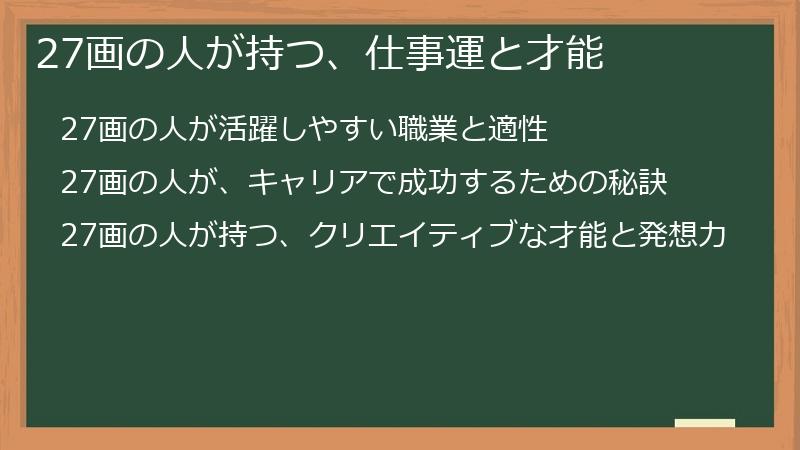 27画の人が持つ、仕事運と才能

27画の人が活躍しやすい職業と適性

27画の人が、キャリアで成功するための秘訣

27画の人が持つ、クリエイティブな才能と発想力